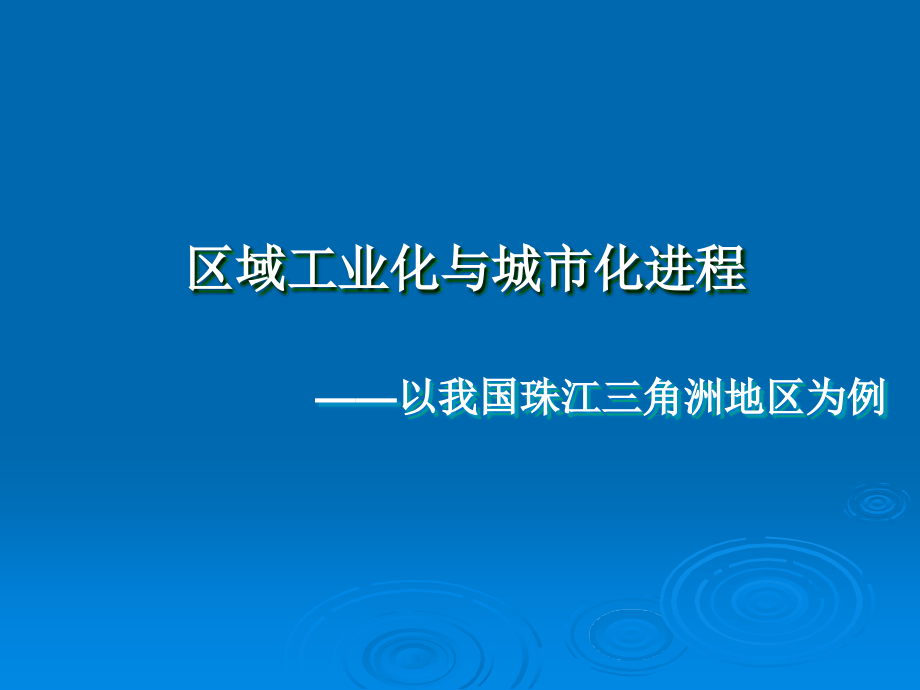 区域工业化与城市化进程

——以我国珠江三角洲地区为例